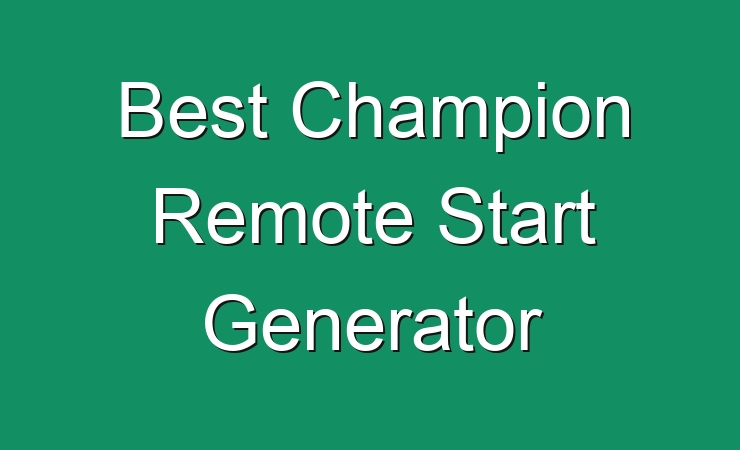 Best Champion Remote Start Generator